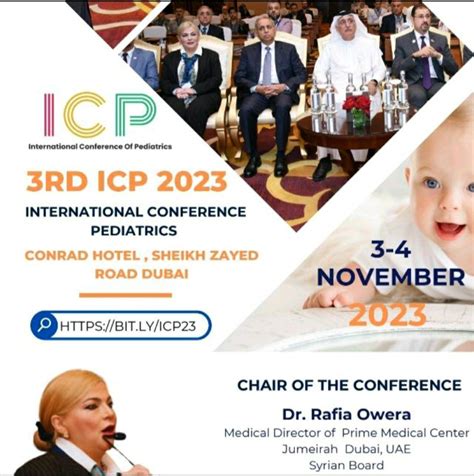 ICP
International Conference Of Pediatrics

3RD ICP 2023
INTERNATIONAL CONFERENCE PEDIATRICS
CONRAD HOTEL , SHEIKH ZAYED ROAD DUBAI

HTTPS://BIT.LY/ICP23

3-4
NOVEMBER
2023

CHAIR OF THE CONFERENCE
Dr. Rafia Owera
Medical Director of Prime Medical Center
Jumeirah Dubai, UAE
Syrian Board